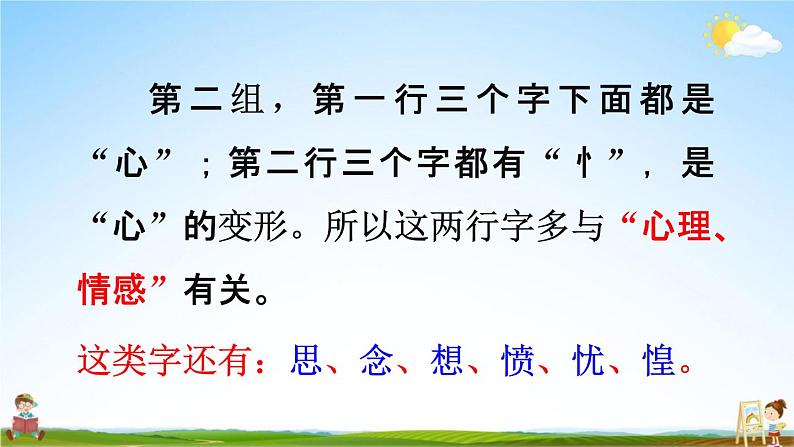 第二组，第一行三个字下面都是“心”；第二行三个字都有“忄”，是“心”的变形。所以这两行字多与“心理、情感”有关。

这类字还有：思、念、想、愤、忧、惶。